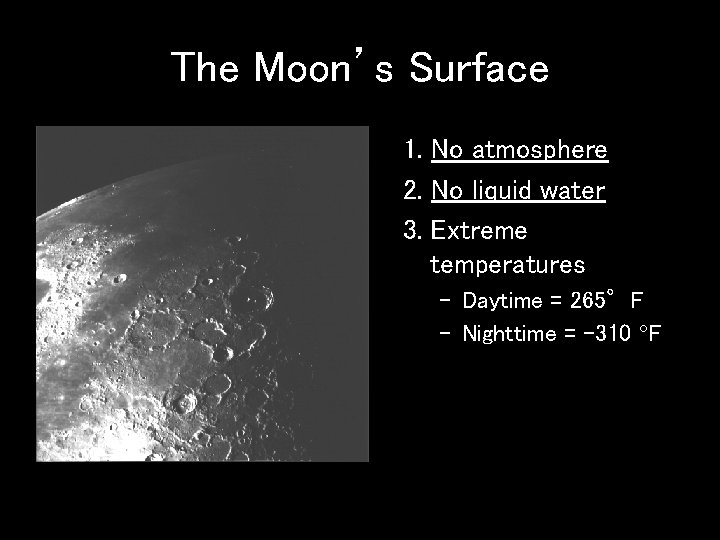 The Moon's Surface

1. No atmosphere
2. No liquid water
3. Extreme temperatures
– Daytime = 265° F
– Nighttime = -310 °F